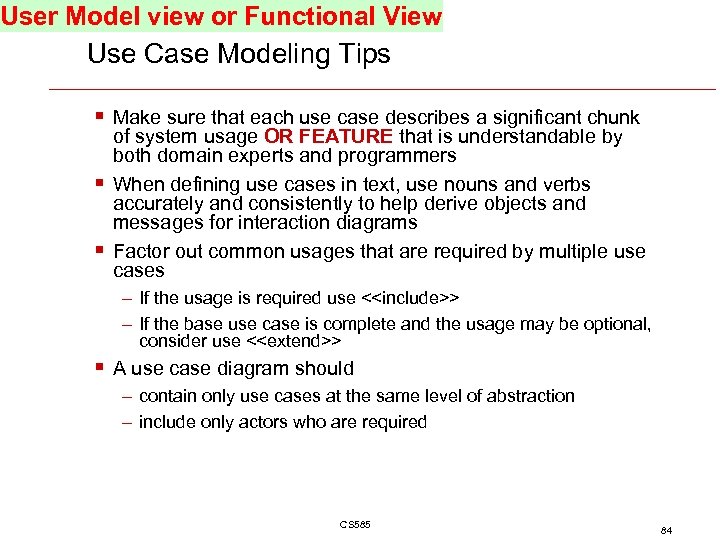 User Model view or Functional View

Use Case Modeling Tips

▪ Make sure that each use case describes a significant chunk of system usage OR FEATURE that is understandable by both domain experts and programmers

▪ When defining use cases in text, use nouns and verbs accurately and consistently to help derive objects and messages for interaction diagrams

▪ Factor out common usages that are required by multiple use cases
– If the usage is required use <<include>>
– If the base use case is complete and the usage may be optional, consider use <<extend>>

▪ A use case diagram should
– contain only use cases at the same level of abstraction
– include only actors who are required

CS585

84